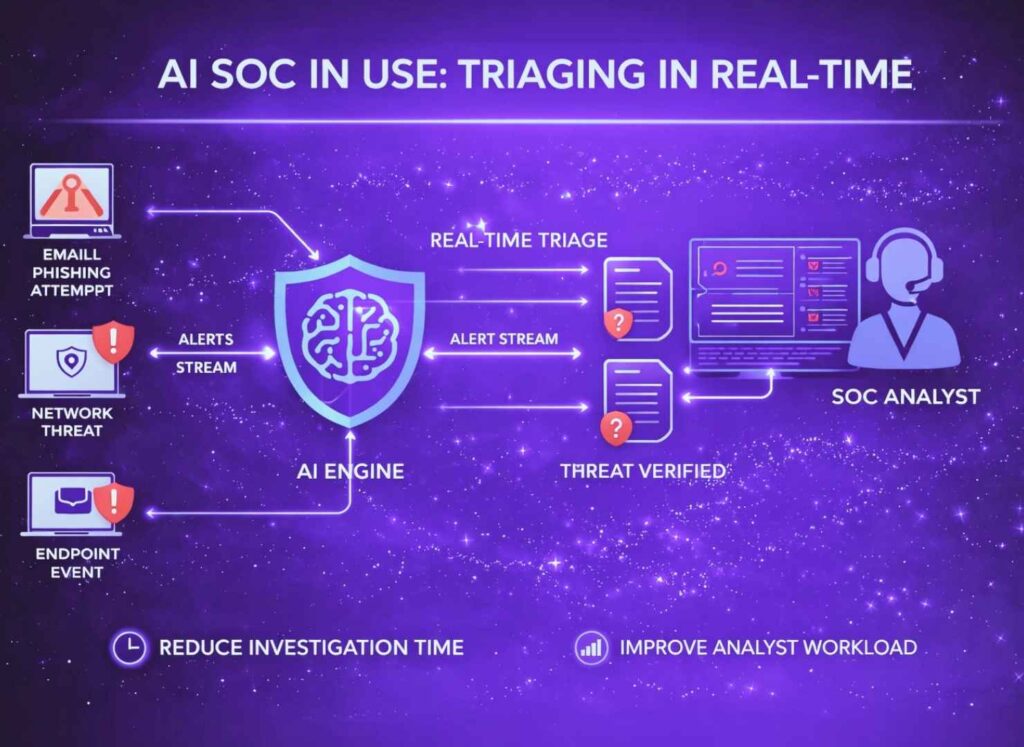 AI SOC IN USE: TRIAGING IN REAL-TIME

EMAILL PHISHING ATTEMPPT

NETWORK THREAT

ENDPOINT EVENT

ALERTS STREAM

AI ENGINE

REAL-TIME TRIAGE

ALERT STREAM

THREAT VERIFIED

SOC ANALYST

REDUCE INVESTIGATION TIME

IMPROVE ANALYST WORKLOAD